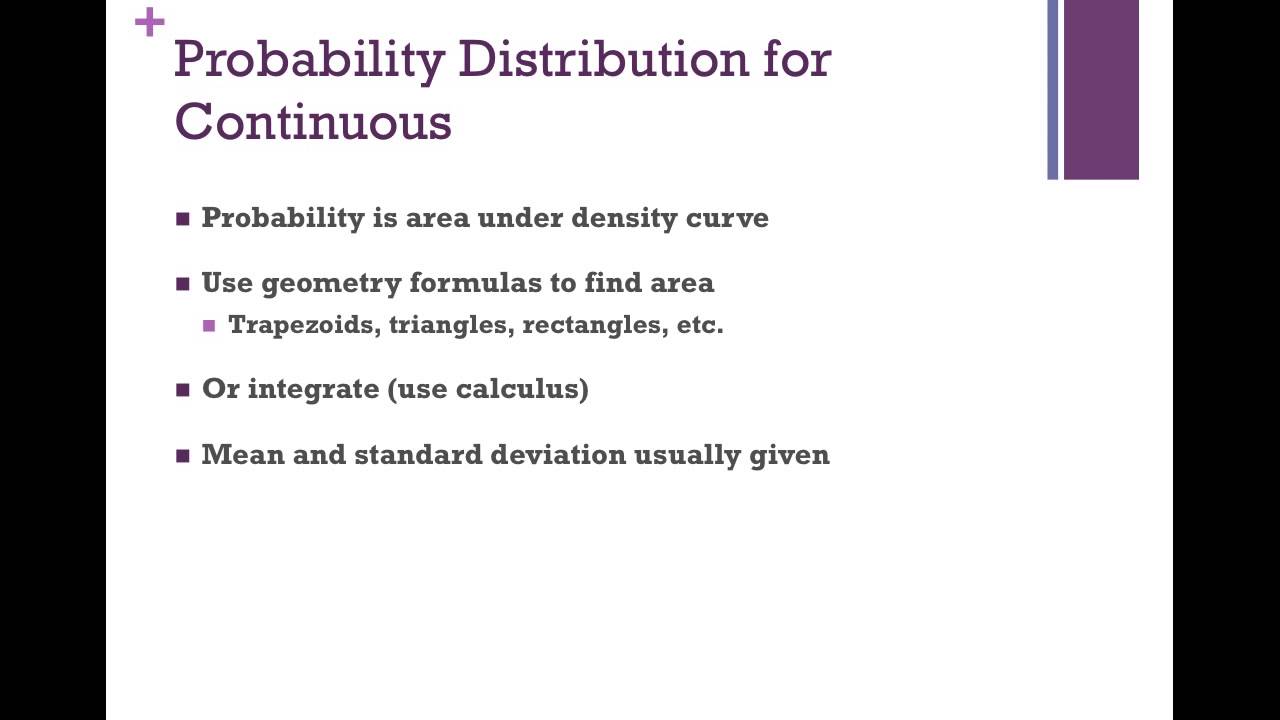 +
Probability Distribution for Continuous

Probability is area under density curve

Use geometry formulas to find area

Trapezoids, triangles, rectangles, etc.

Or integrate (use calculus)

Mean and standard deviation usually given